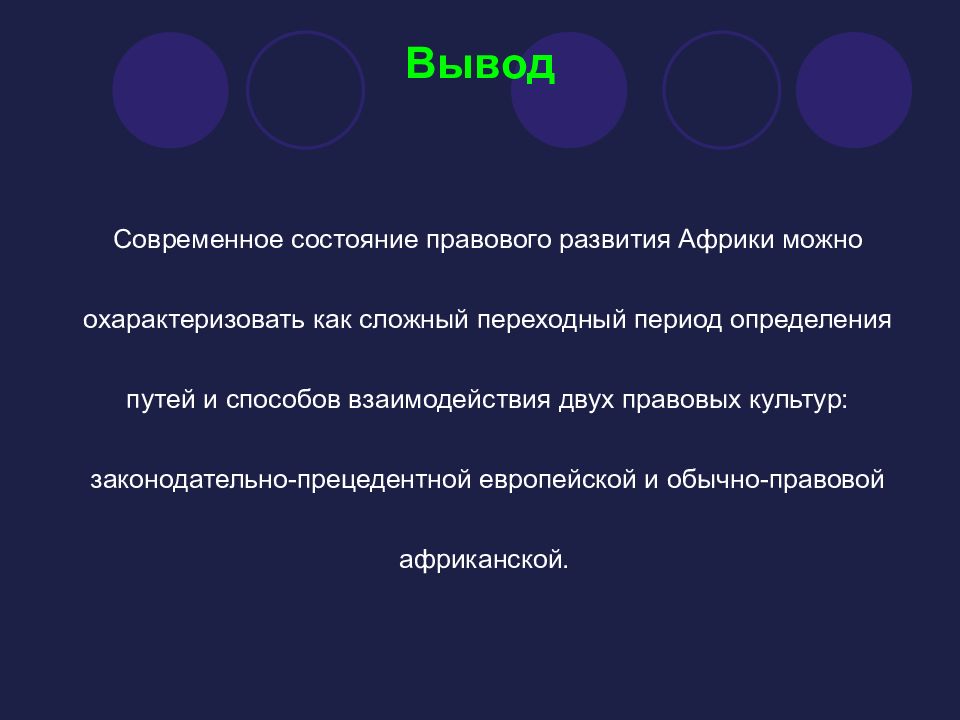 Вывод

Современное состояние правового развития Африки можно охарактеризовать как сложный переходный период определения путей и способов взаимодействия двух правовых культур: законодательно-прецедентной европейской и обычно-правовой африканской.